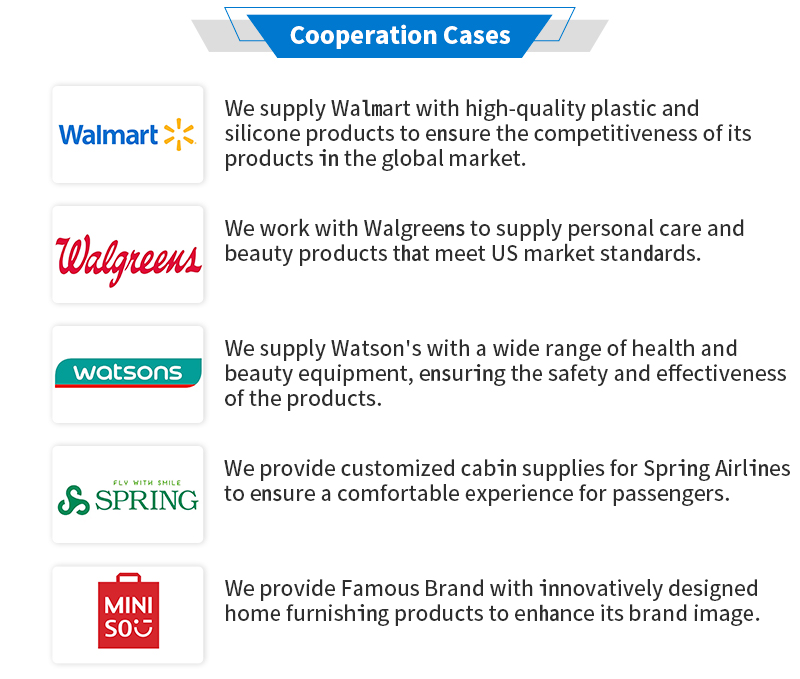 Cooperation Cases

Walmart

We supply Walmart with high-quality plastic and silicone products to ensure the competitiveness of its products in the global market.

Walgreens

We work with Walgreens to supply personal care and beauty products that meet US market standards.

watsons

We supply Watson's with a wide range of health and beauty equipment, ensuring the safety and effectiveness of the products.

FLY WITH SMILE
SPRING

We provide customized cabin supplies for Spring Airlines to ensure a comfortable experience for passengers.

MINI SO

We provide Famous Brand with innovatively designed home furnishing products to enhance its brand image.